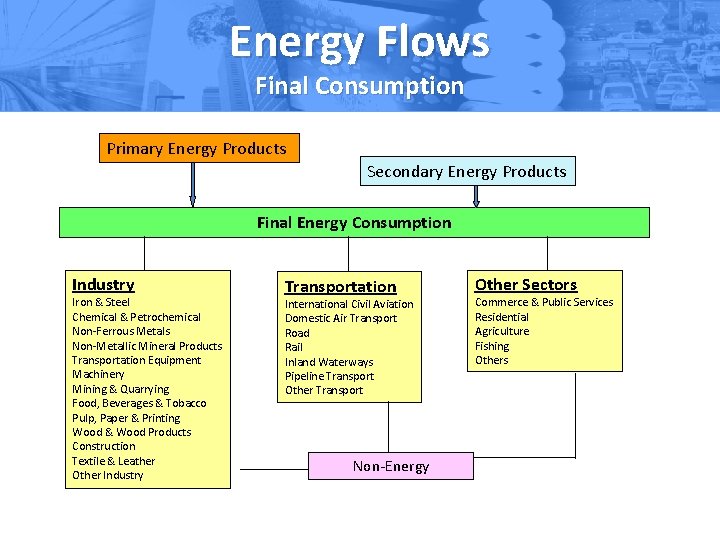 Energy Flows
Final Consumption

Primary Energy Products

Secondary Energy Products

Final Energy Consumption

Industry
Iron & Steel
Chemical & Petrochemical
Non-Ferrous Metals
Non-Metallic Mineral Products
Transportation Equipment
Machinery
Mining & Quarrying
Food, Beverages & Tobacco
Pulp, Paper & Printing
Wood & Wood Products
Construction
Textile & Leather
Other Industry

Transportation
International Civil Aviation
Domestic Air Transport
Road
Rail
Inland Waterways
Pipeline Transport
Other Transport

Other Sectors
Commerce & Public Services
Residential
Agriculture
Fishing
Others

Non-Energy